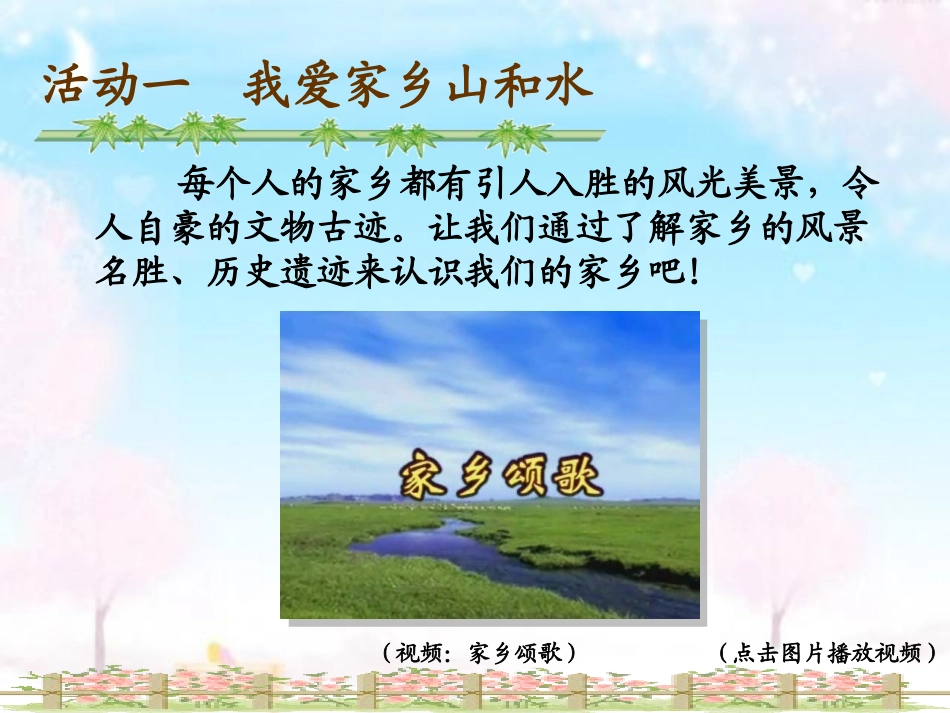 活动一　我爱家乡山和水

每个人的家乡都有引人入胜的风光美景，令人自豪的文物古迹。让我们通过了解家乡的风景名胜、历史遗迹来认识我们的家乡吧！

家乡颂歌

（视频：家乡颂歌）　（点击图片播放视频）